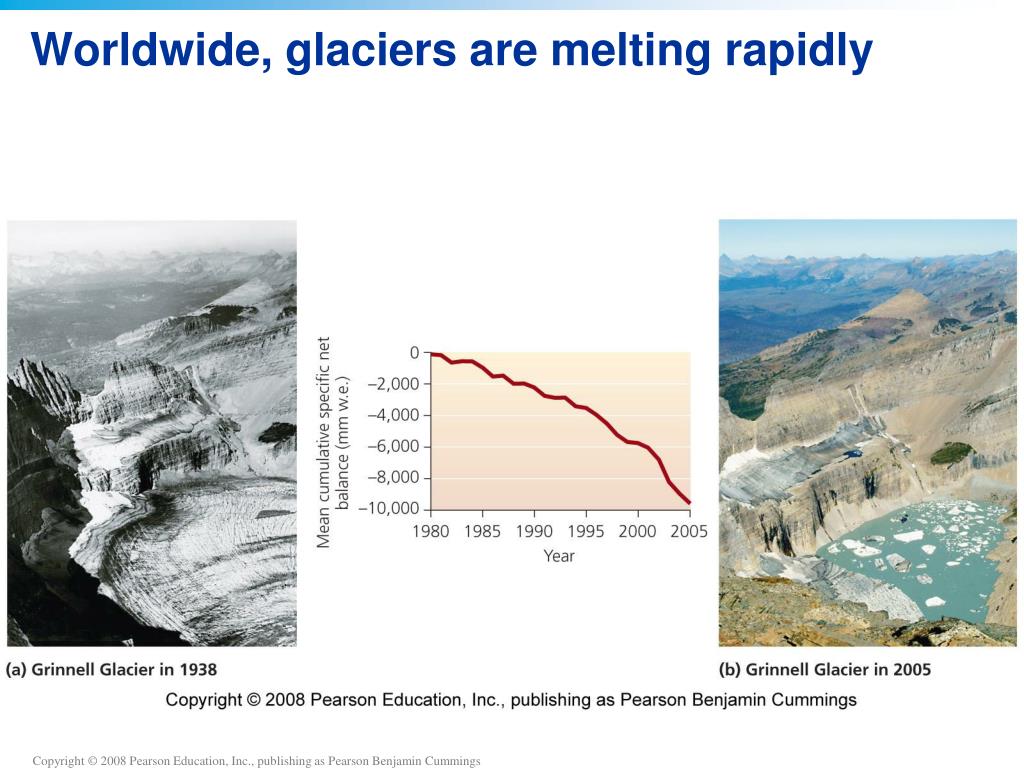 Worldwide, glaciers are melting rapidly

Mean cumulative specific net balance (mm w.e.)

0
–2,000
–4,000
–6,000
–8,000
–10,000

1980 1985 1990 1995 2000 2005

Year

(a) Grinnell Glacier in 1938

(b) Grinnell Glacier in 2005

Copyright © 2008 Pearson Education, Inc., publishing as Pearson Benjamin Cummings

Copyright © 2008 Pearson Education, Inc., publishing as Pearson Benjamin Cummings